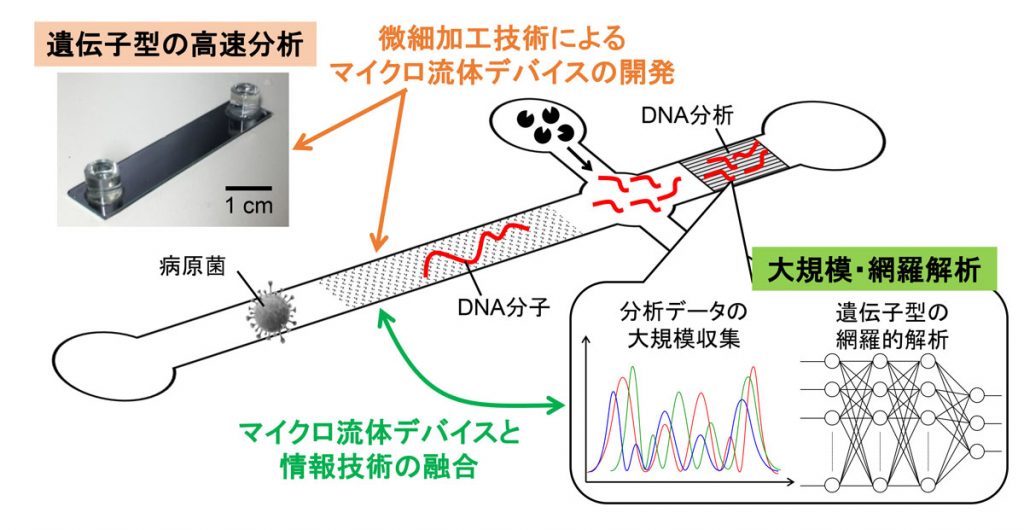 遺伝子型の高速分析

微細加工技術による
マイクロ流体デバイスの開発

1 cm

DNA分析

病原菌

DNA分子

大規模・網羅解析

分析データの
大規模収集

遺伝子型の
網羅的解析

マイクロ流体デバイスと
情報技術の融合